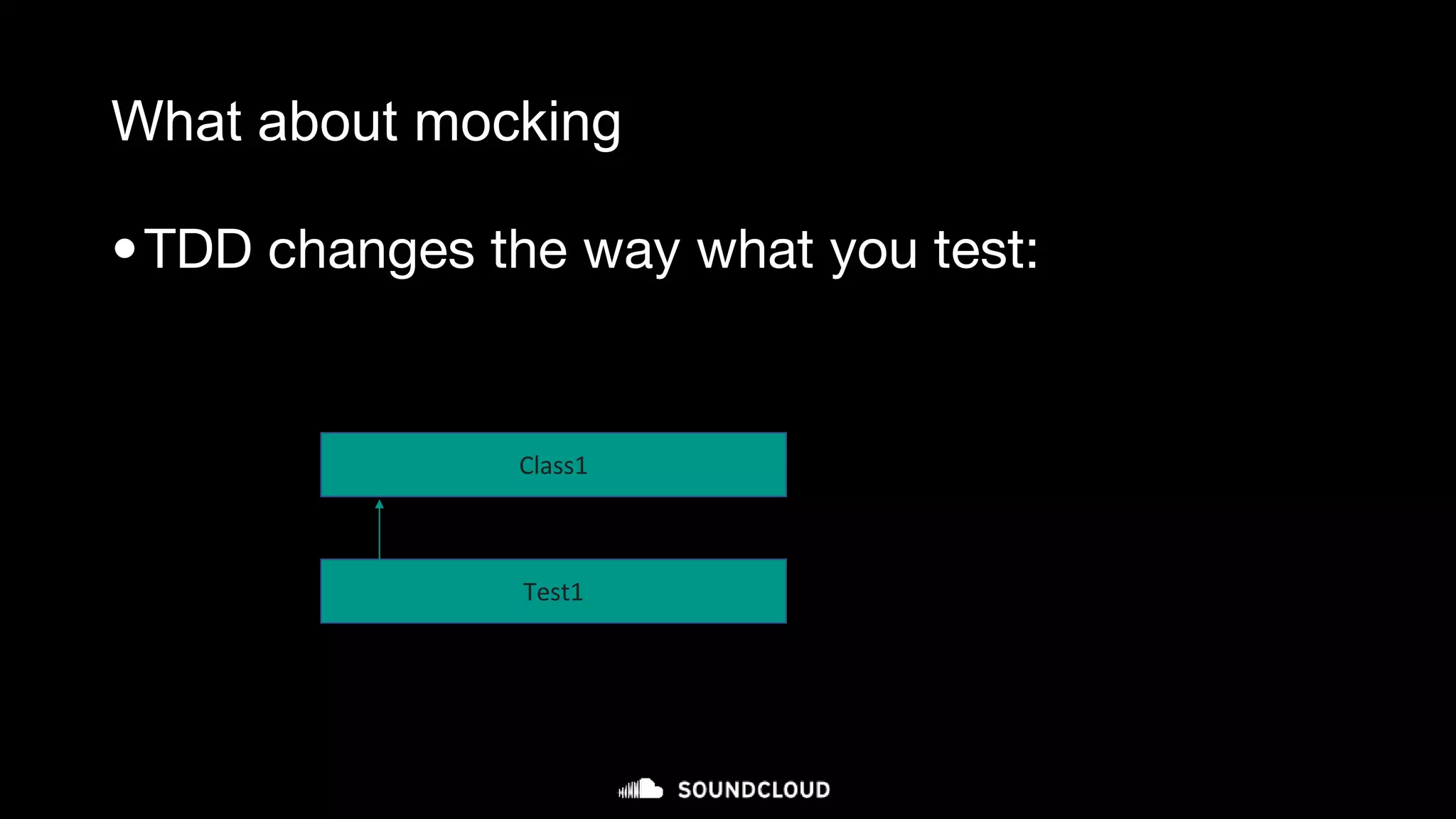 What about mocking

• TDD changes the way what you test:

Class1

Test1

SOUNDCLOUD